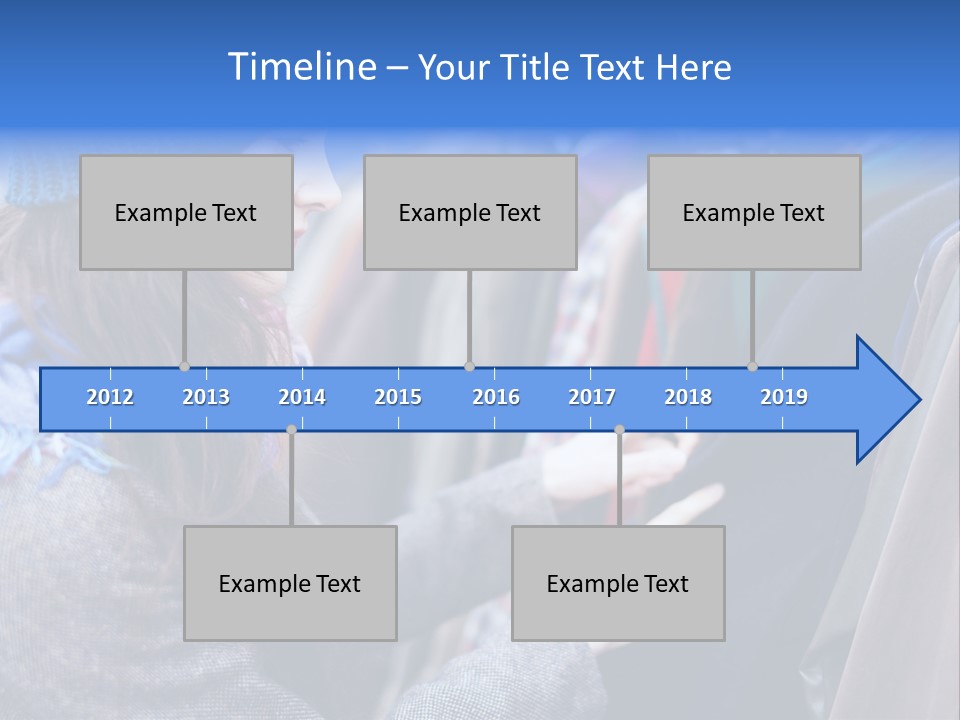 Timeline – Your Title Text Here

Example Text

Example Text

Example Text

2012 2013 2014 2015 2016 2017 2018 2019

Example Text

Example Text